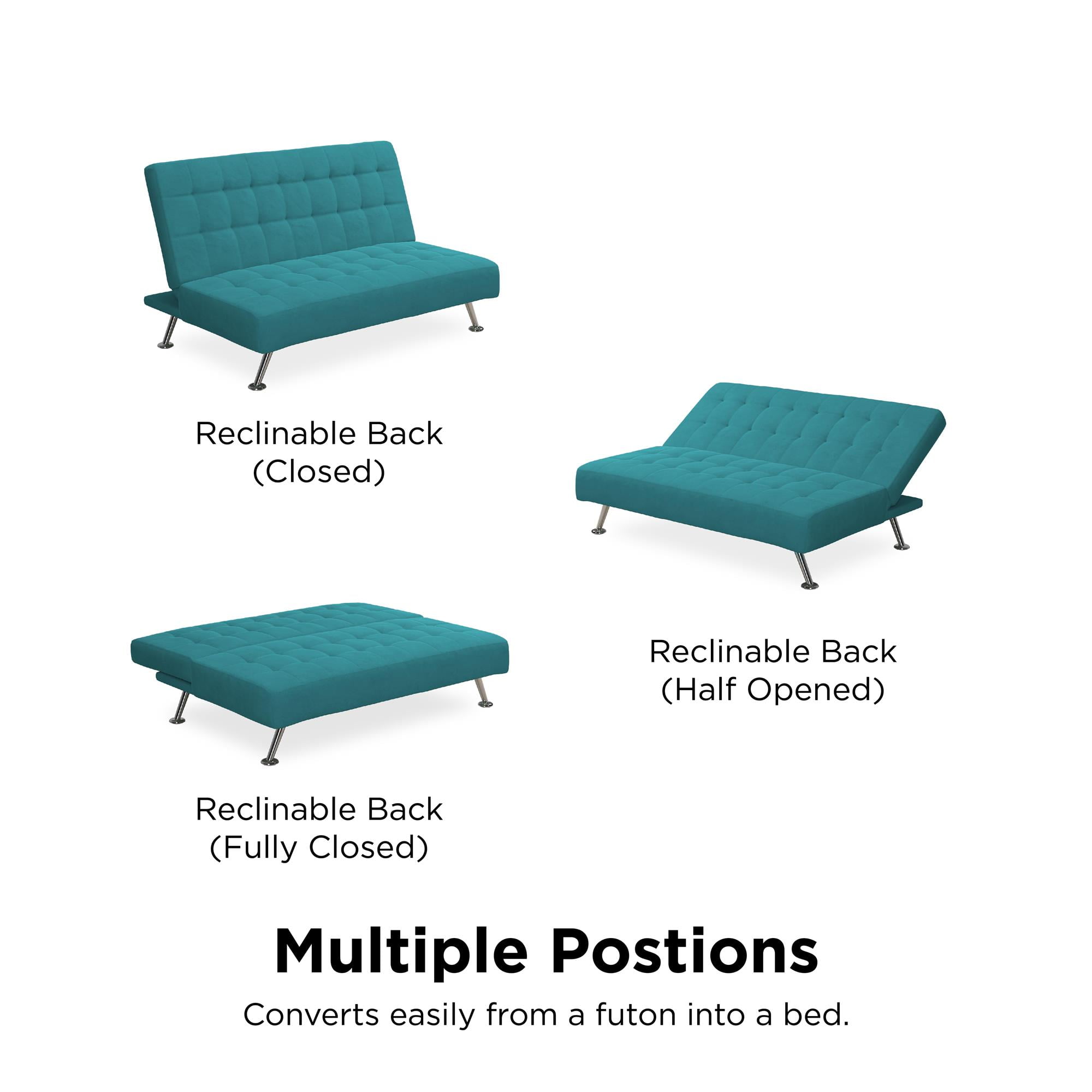 Reclinable Back
(Closed)

Reclinable Back
(Half Opened)

Reclinable Back
(Fully Closed)

Multiple Postions

Converts easily from a futon into a bed.